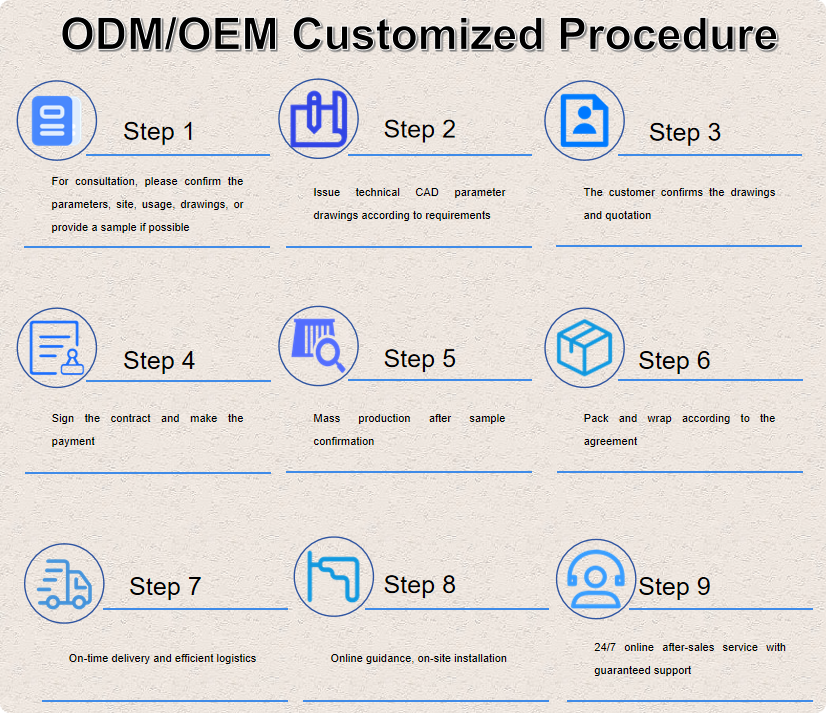 ODM/OEM Customized Procedure

Step 1

For consultation, please confirm the parameters, site, usage, drawings, or provide a sample if possible

Step 2

Issue technical CAD parameter drawings according to requirements

Step 3

The customer confirms the drawings and quotation

Step 4

Sign the contract and make the payment

Step 5

Mass production after sample confirmation

Step 6

Pack and wrap according to the agreement

Step 7

On-time delivery and efficient logistics

Step 8

Online guidance, on-site installation

Step 9

24/7 online after-sales service with guaranteed support